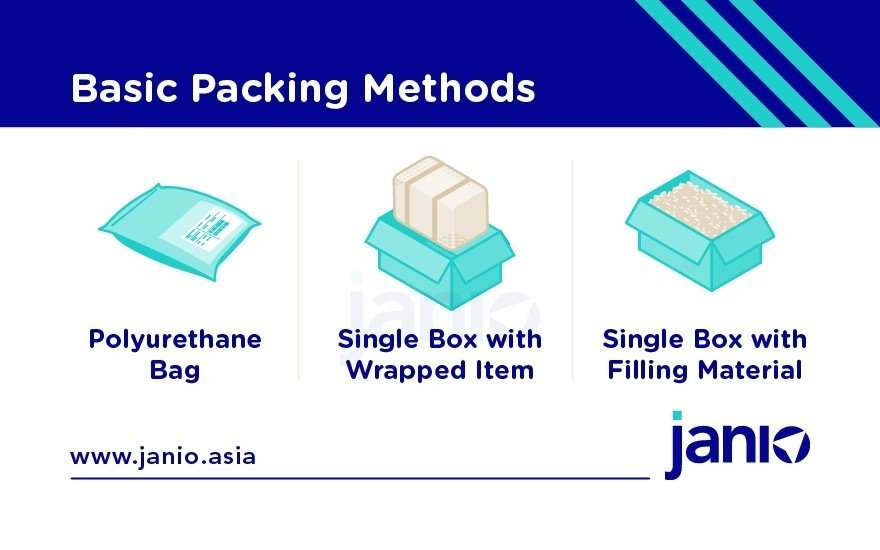 Basic Packing Methods

Polyurethane Bag

Single Box with Wrapped Item

Single Box with Filling Material

janio

www.janio.asia

janio